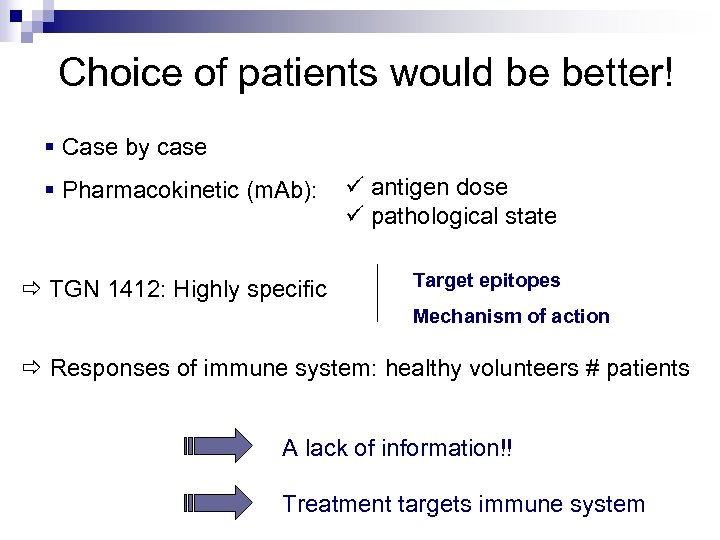 Choice of patients would be better!

▪ Case by case

▪ Pharmacokinetic (mAb):
✓ antigen dose
✓ pathological state

⇨ TGN 1412: Highly specific

Target epitopes

Mechanism of action

⇨ Responses of immune system: healthy volunteers # patients

A lack of information!!

Treatment targets immune system